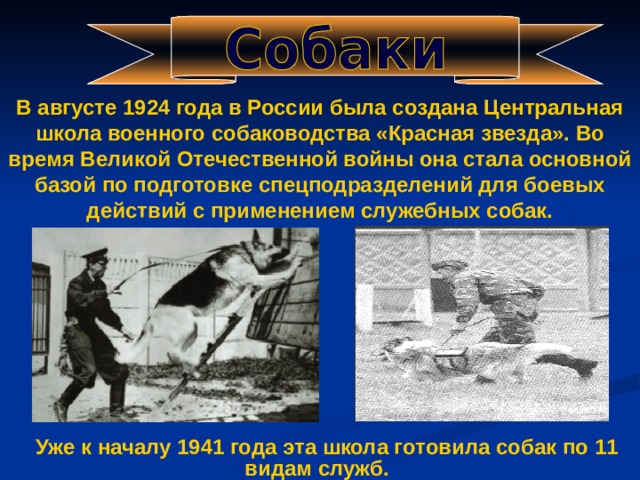 Собаки

В августе 1924 года в России была создана Центральная школа военного собаководства «Красная звезда». Во время Великой Отечественной войны она стала основной базой по подготовке спецподразделений для боевых действий с применением служебных собак.

Уже к началу 1941 года эта школа готовила собак по 11 видам служб.